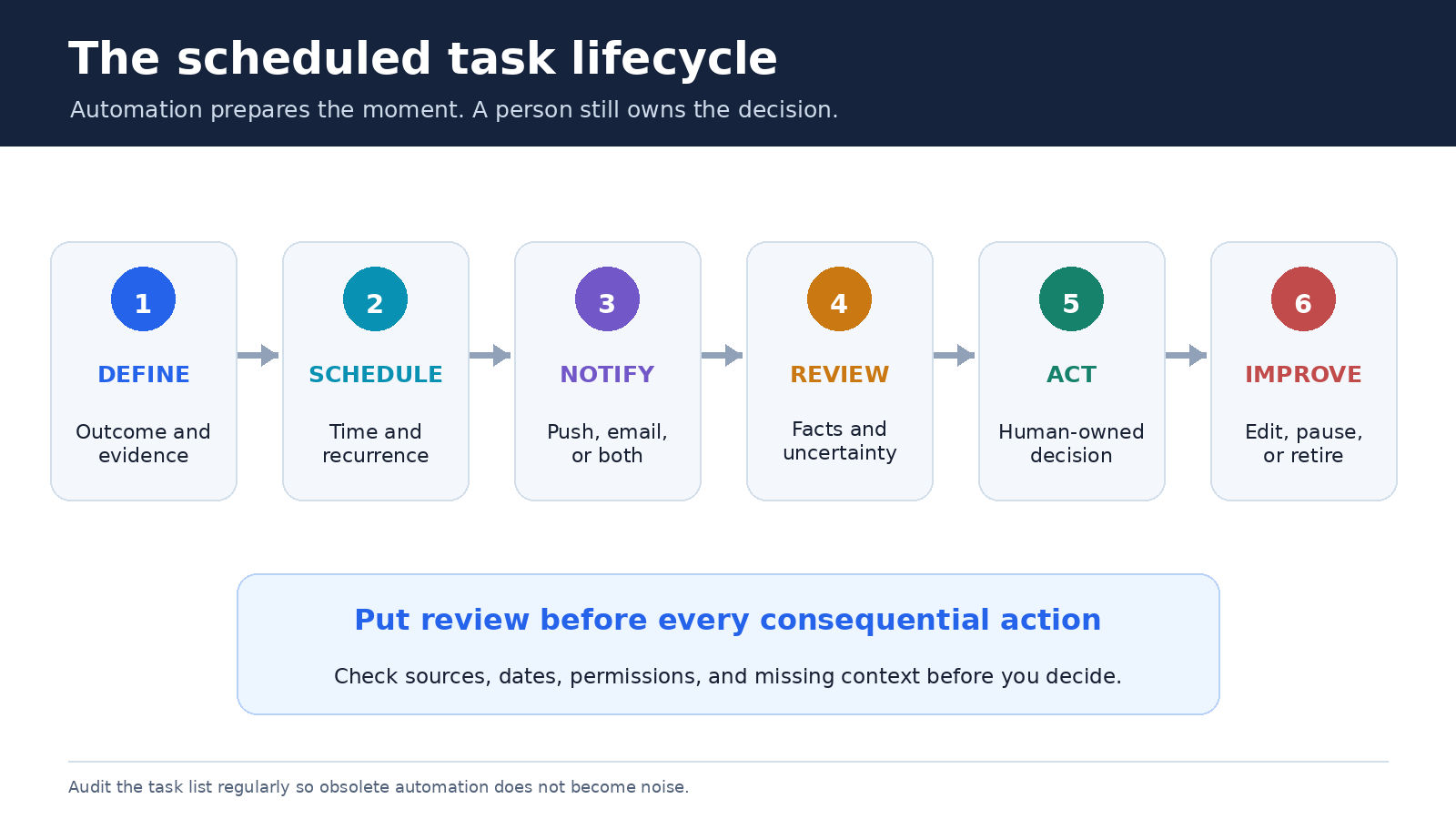 The scheduled task lifecycle

Automation prepares the moment. A person still owns the decision.

1
DEFINE
Outcome and evidence

2
SCHEDULE
Time and recurrence

3
NOTIFY
Push, email, or both

4
REVIEW
Facts and uncertainty

5
ACT
Human-owned decision

6
IMPROVE
Edit, pause, or retire

Put review before every consequential action

Check sources, dates, permissions, and missing context before you decide.

Audit the task list regularly so obsolete automation does not become noise.